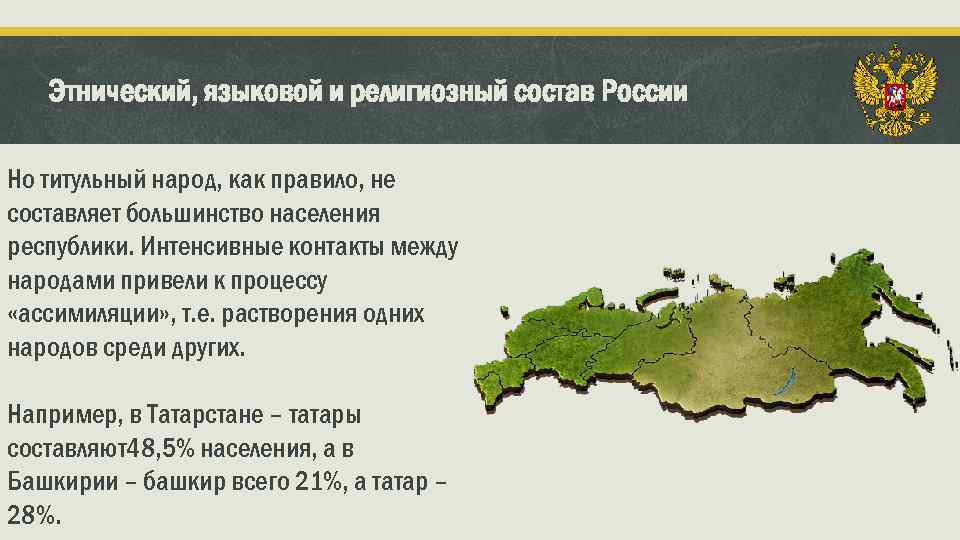 Этнический, языковой и религиозный состав России

Но титульный народ, как правило, не составляет большинство населения республики. Интенсивные контакты между народами привели к процессу «ассимиляции», т.е. растворения одних народов среди других.

Например, в Татарстане – татары составляют48,5% населения, а в Башкирии – башкир всего 21%, а татар – 28%.